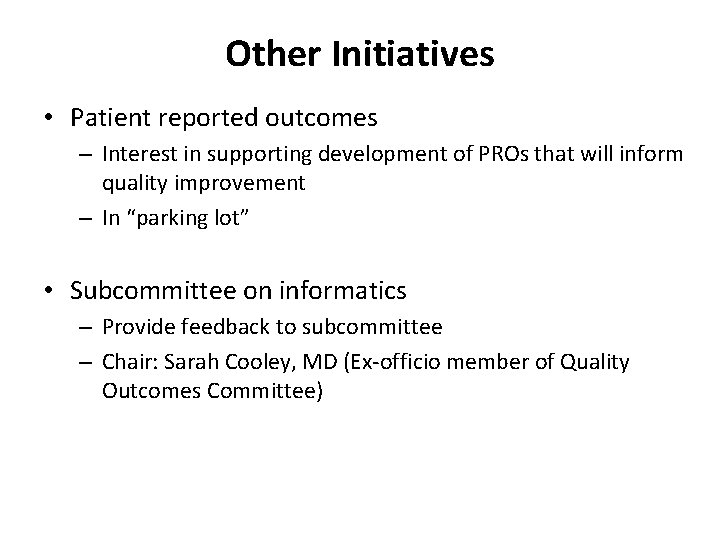 Other Initiatives

• Patient reported outcomes
– Interest in supporting development of PROs that will inform quality improvement
– In "parking lot"

• Subcommittee on informatics
– Provide feedback to subcommittee
– Chair: Sarah Cooley, MD (Ex-officio member of Quality Outcomes Committee)